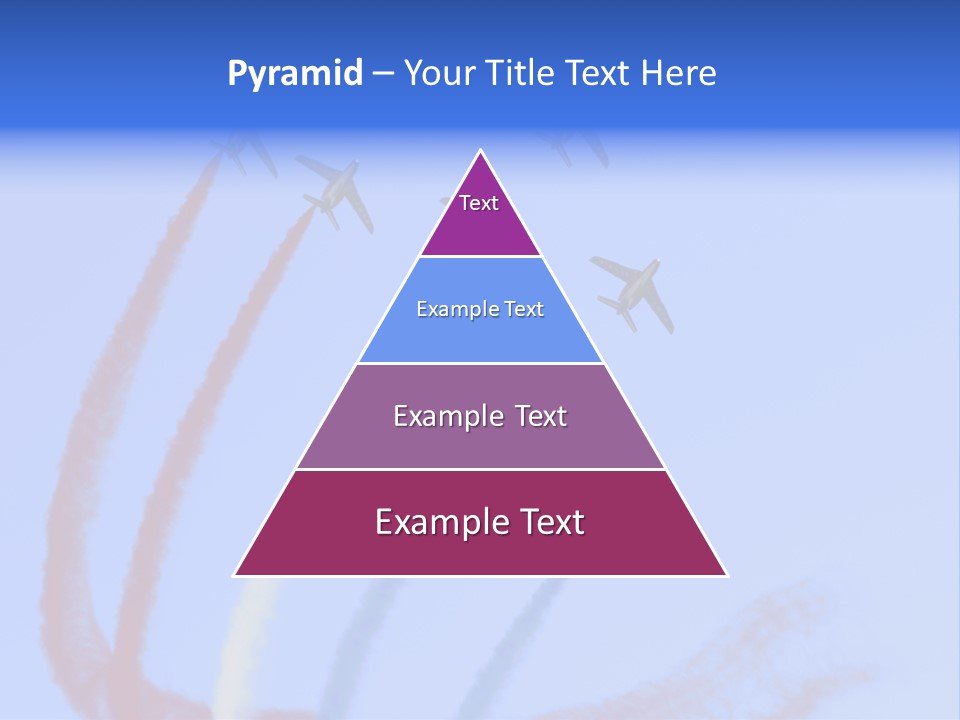 Pyramid – Your Title Text Here

Text

Example Text

Example Text

Example Text